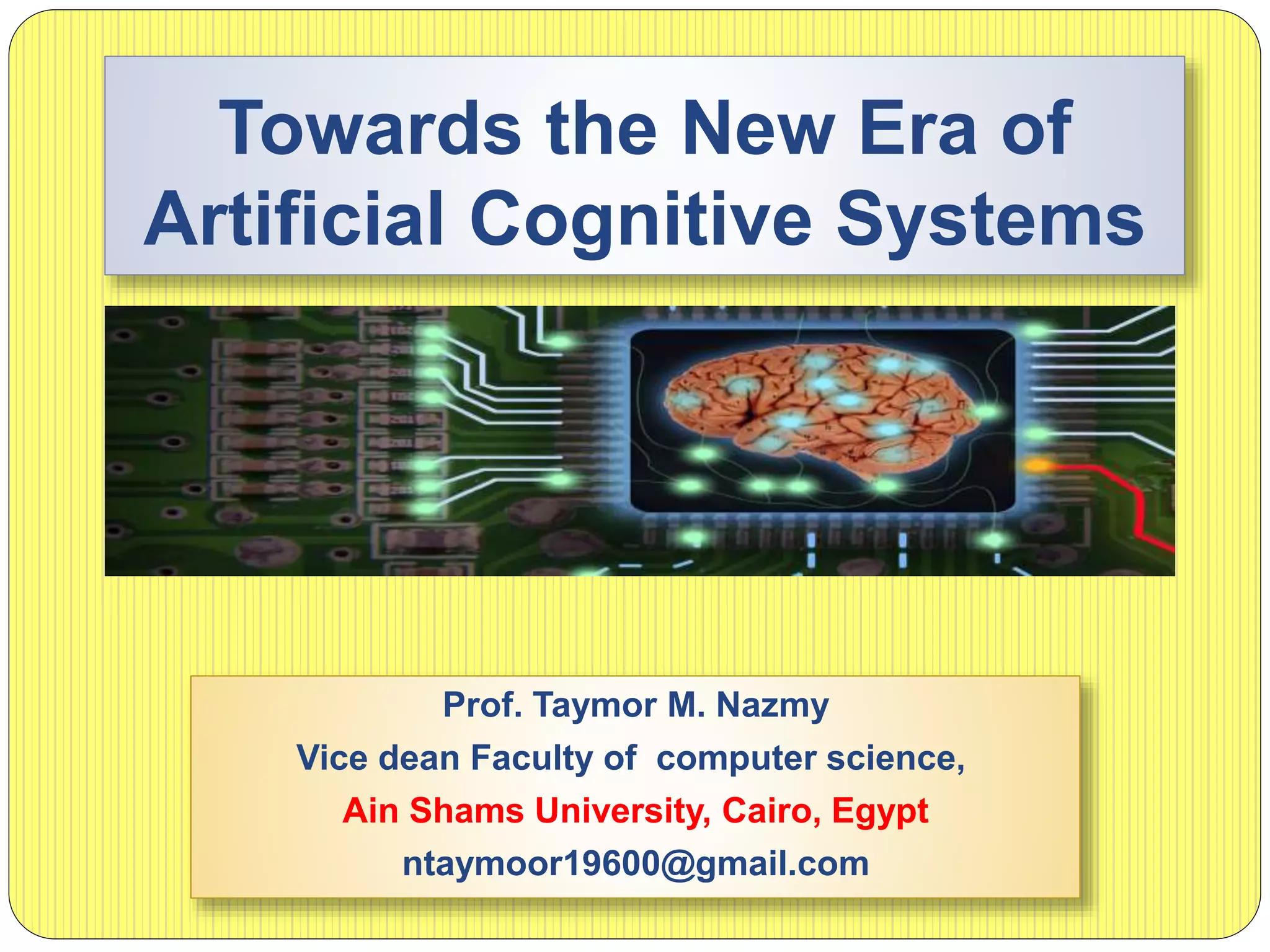 Towards the New Era of Artificial Cognitive Systems

Prof. Taymor M. Nazmy
Vice dean Faculty of computer science,
Ain Shams University, Cairo, Egypt
ntaymoor19600@gmail.com